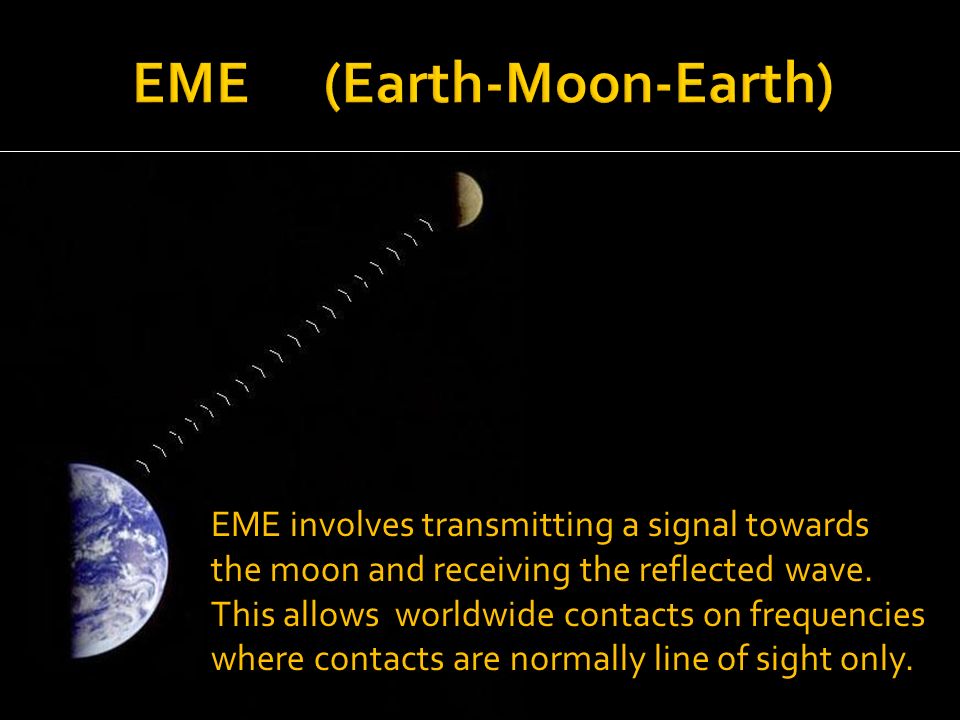 EME (Earth-Moon-Earth)

EME involves transmitting a signal towards the moon and receiving the reflected wave. This allows worldwide contacts on frequencies where contacts are normally line of sight only.